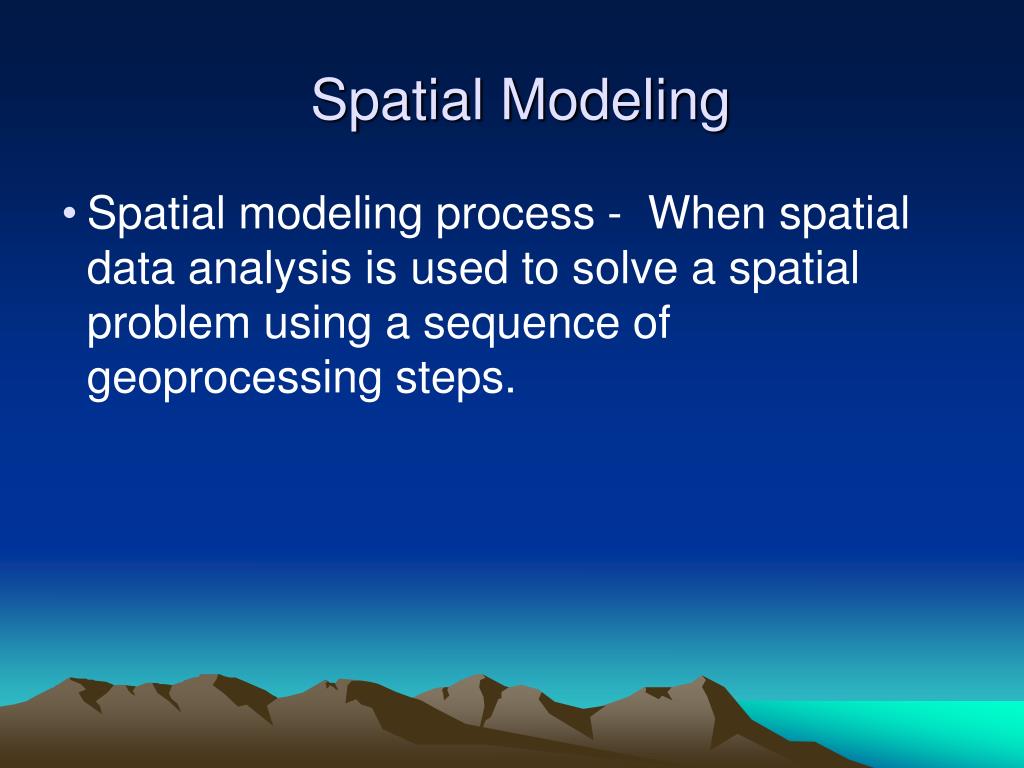 Spatial Modeling

• Spatial modeling process - When spatial data analysis is used to solve a spatial problem using a sequence of geoprocessing steps.